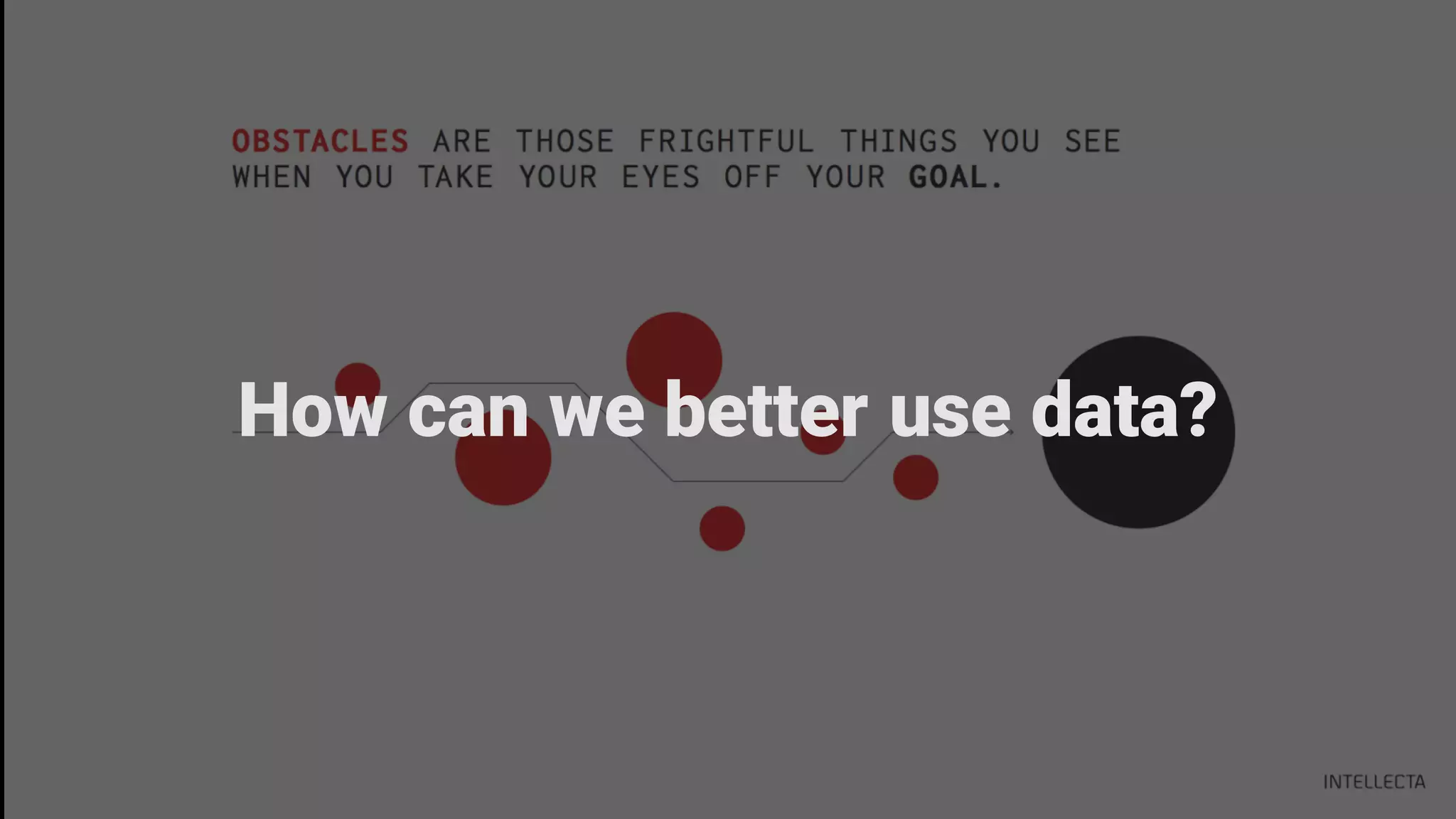 OBSTACLES ARE THOSE FRIGHTFUL THINGS YOU SEE WHEN YOU TAKE YOUR EYES OFF YOUR GOAL.

How can we better use data?

INTELLECTA